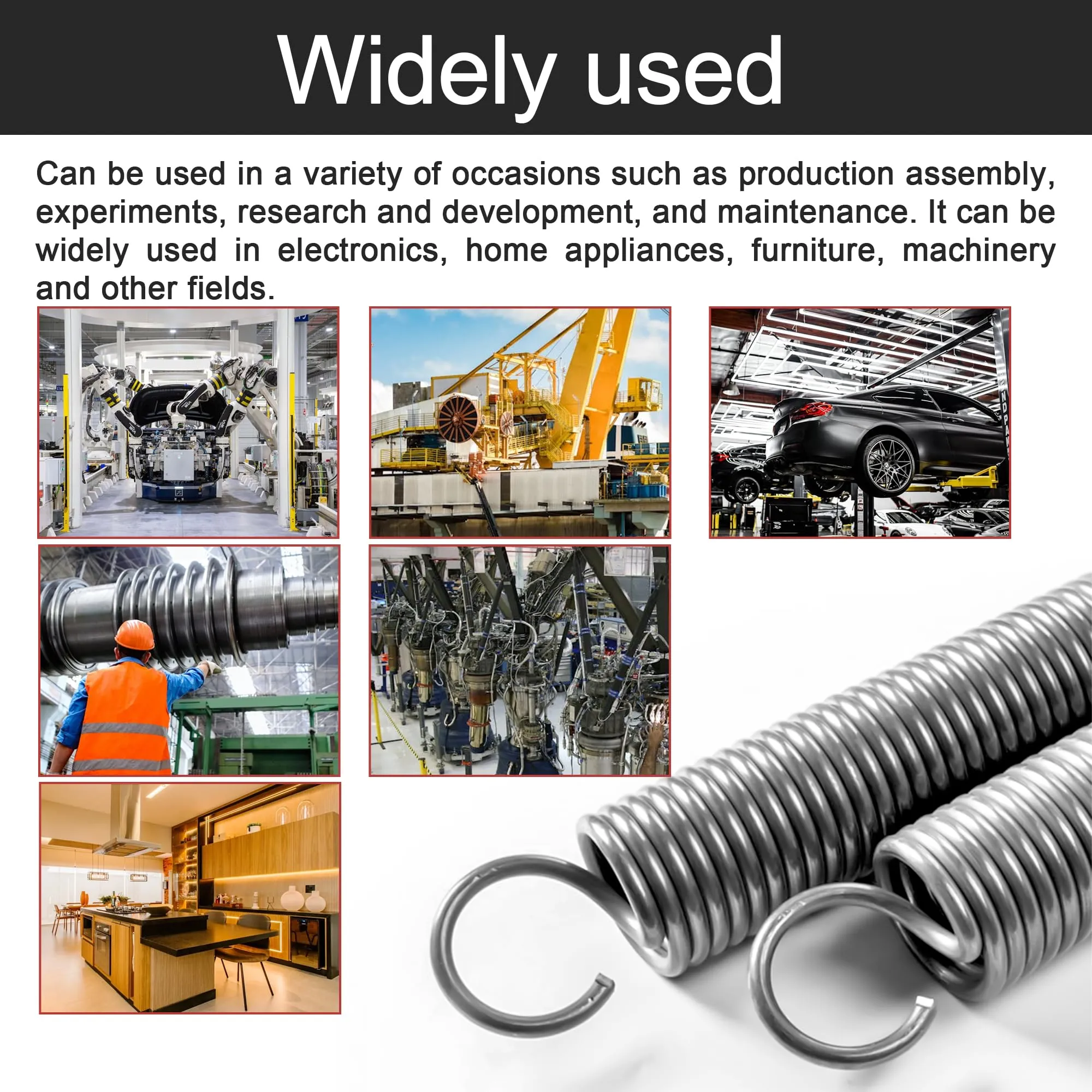 Widely used

Can be used in a variety of occasions such as production assembly, experiments, research and development, and maintenance. It can be widely used in electronics, home appliances, furniture, machinery and other fields.